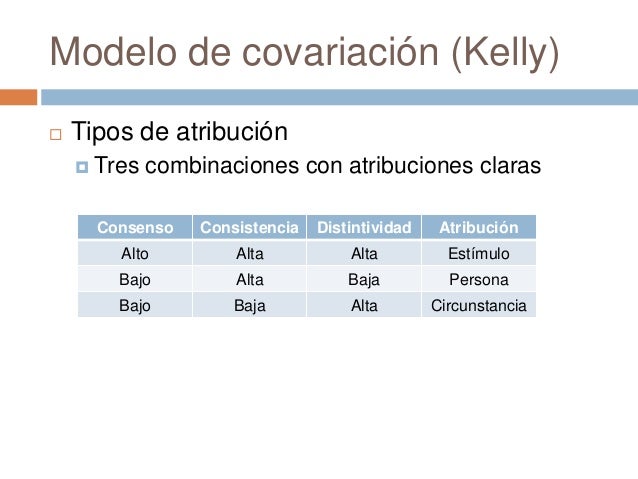 Modelo de covariación (Kelly)

Tipos de atribución

Tres combinaciones con atribuciones claras

| Consenso | Consistencia | Distintividad | Atribución |
|---|---|---|---|
| Alto | Alta | Alta | Estímulo |
| Bajo | Alta | Baja | Persona |
| Bajo | Baja | Alta | Circunstancia |